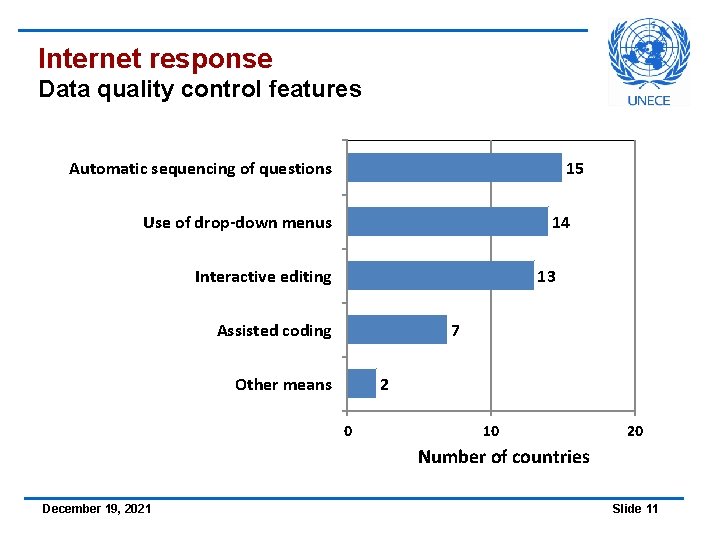 Internet response
Data quality control features

UNECE

Automatic sequencing of questions 15
Use of drop-down menus 14
Interactive editing 13
Assisted coding 7
Other means 2

0 10 20
Number of countries

December 19, 2021

Slide 11